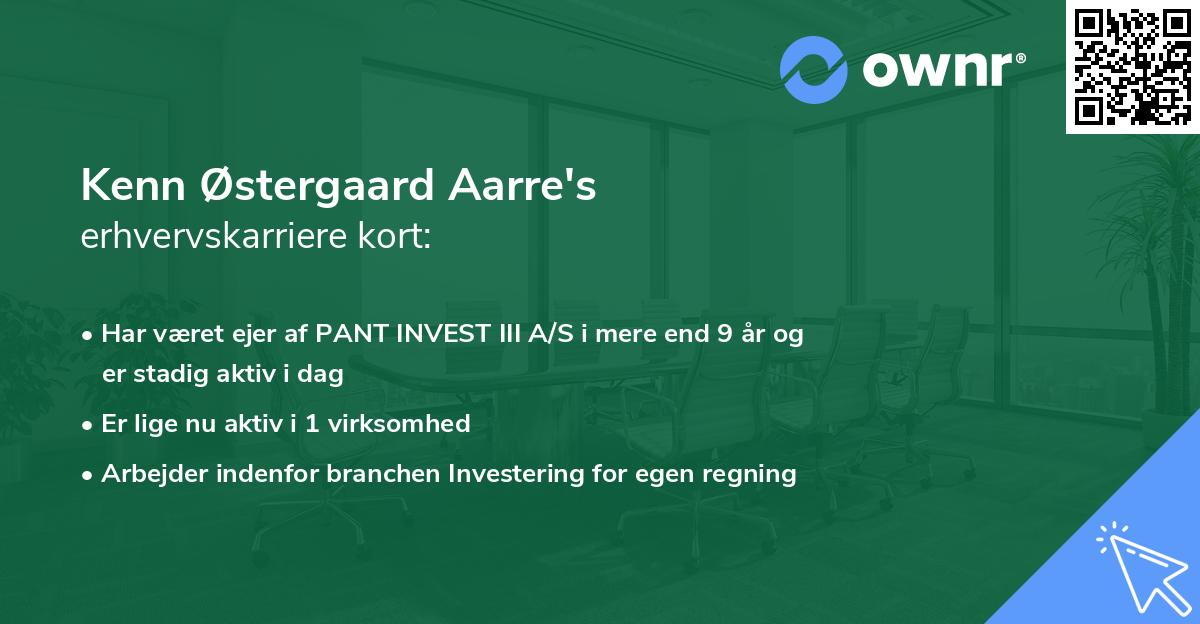 ownr®

Kenn Østergaard Aarre's
erhvervskarriere kort:

• Har været ejer af PANT INVEST III A/S i mere end 9 år og er stadig aktiv i dag
• Er lige nu aktiv i 1 virksomhed
• Arbejder indenfor branchen Investering for egen regning